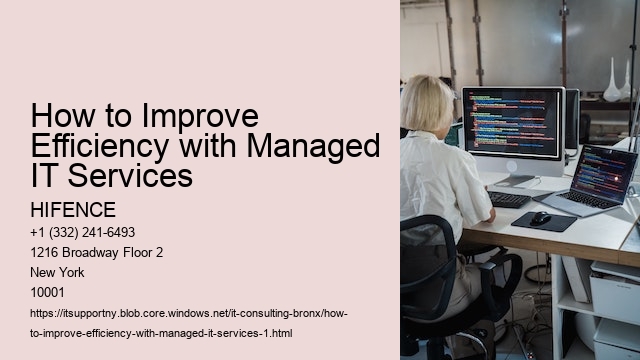 How to Improve Efficiency with Managed IT Services

HIFENCE

+1 (332) 241-6493

1216 Broadway Floor 2

New York

10001

https://itsupportny.blob.core.windows.net/it-consulting-bronx/how-to-improve-efficiency-with-managed-it-services-1.html